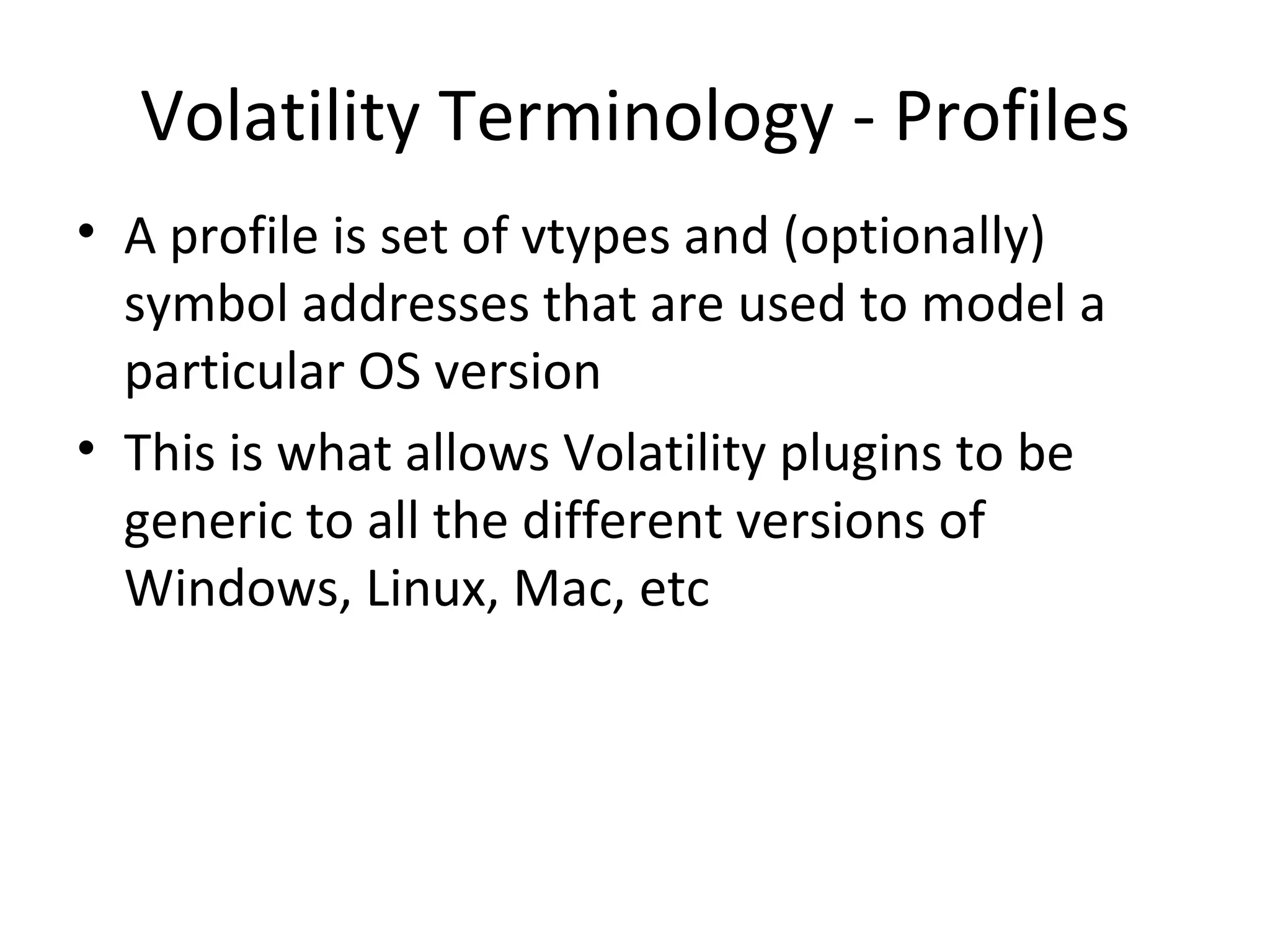 Volatility Terminology - Profiles

• A profile is set of vtypes and (optionally) symbol addresses that are used to model a particular OS version

• This is what allows Volatility plugins to be generic to all the different versions of Windows, Linux, Mac, etc